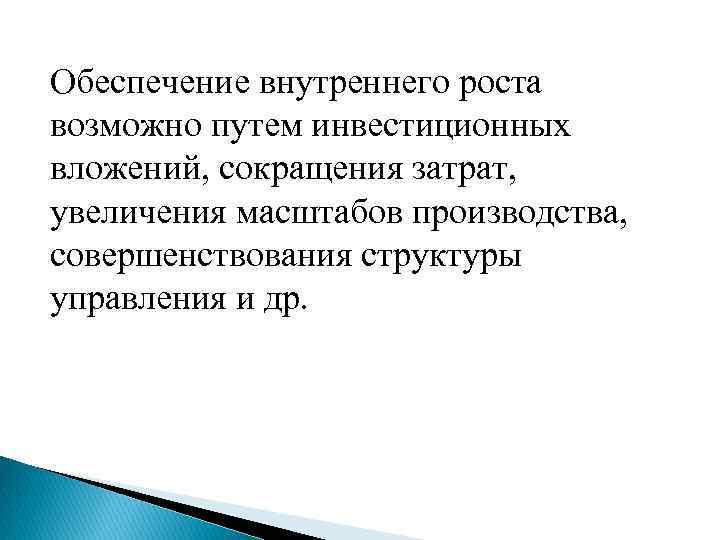 Обеспечение внутреннего роста возможно путем инвестиционных вложений, сокращения затрат, увеличения масштабов производства, совершенствования структуры управления и др.